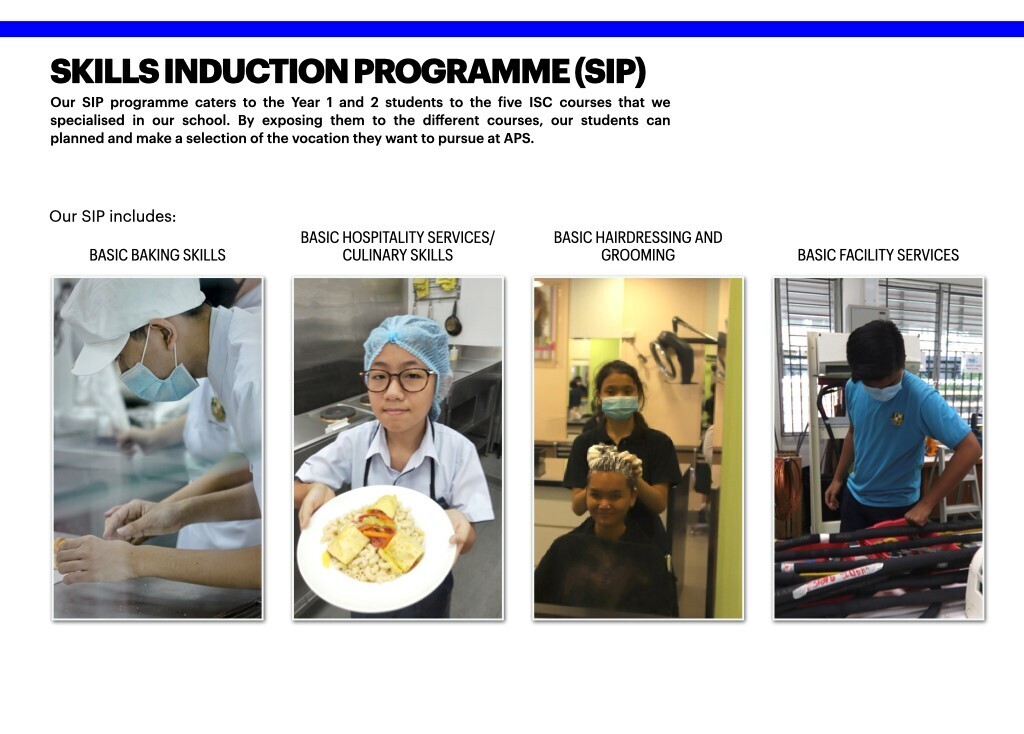 SKILLS INDUCTION PROGRAMME (SIP)

Our SIP programme caters to the Year 1 and 2 students to the five ISC courses that we specialised in our school. By exposing them to the different courses, our students can planned and make a selection of the vocation they want to pursue at APS.

Our SIP includes:

BASIC BAKING SKILLS

BASIC HOSPITALITY SERVICES/ CULINARY SKILLS

BASIC HAIRDRESSING AND GROOMING

BASIC FACILITY SERVICES